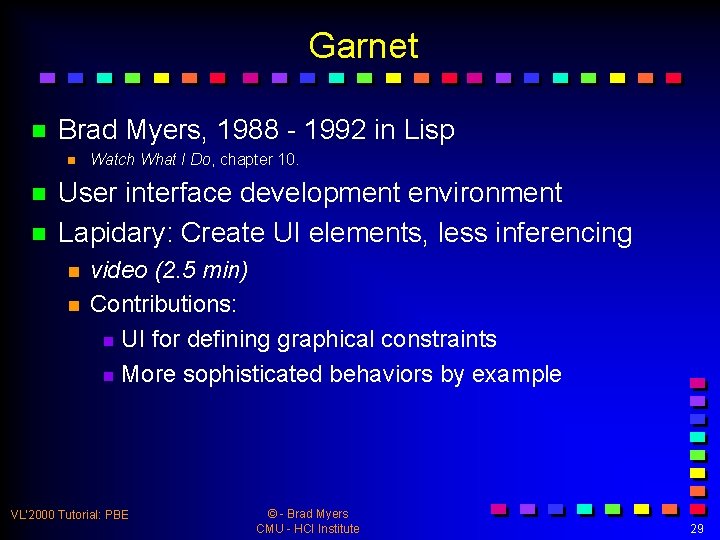 Garnet

Brad Myers, 1988 - 1992 in Lisp

Watch What I Do, chapter 10.

User interface development environment

Lapidary: Create UI elements, less inferencing

video (2.5 min)

Contributions:

UI for defining graphical constraints

More sophisticated behaviors by example

VL'2000 Tutorial: PBE

© - Brad Myers
CMU - HCI Institute

29